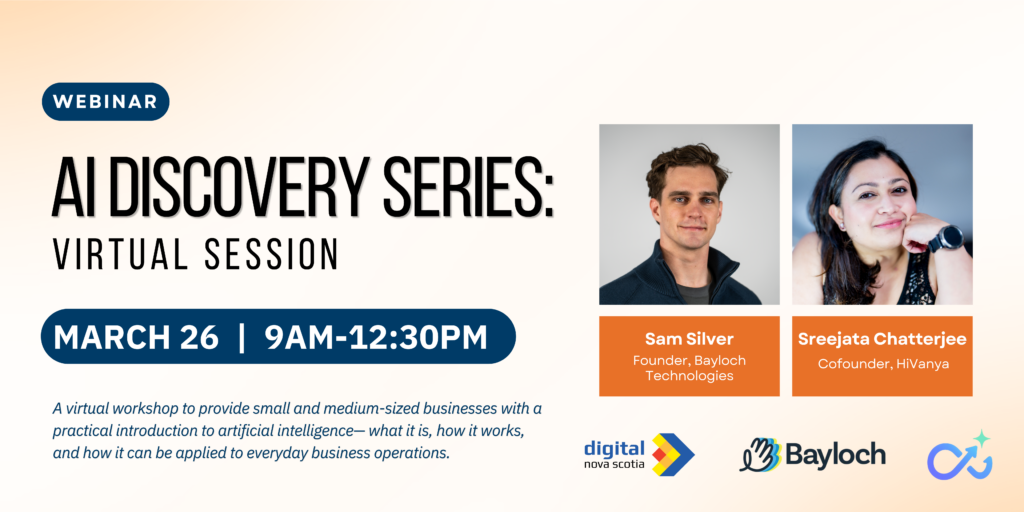 WEBINAR

AI DISCOVERY SERIES:
VIRTUAL SESSION

MARCH 26 | 9AM-12:30PM

A virtual workshop to provide small and medium-sized businesses with a practical introduction to artificial intelligence— what it is, how it works, and how it can be applied to everyday business operations.

Sam Silver
Founder, Bayloch Technologies

Sreejata Chatterjee
Cofounder, HiVanya

digital nova scotia

Bayloch